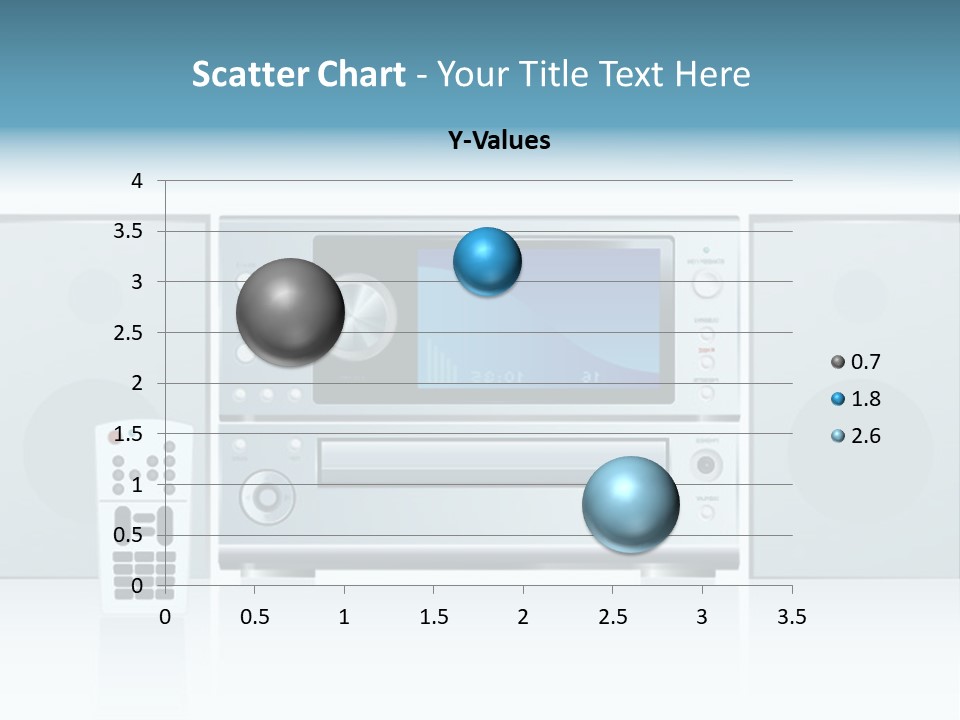 Scatter Chart - Your Title Text Here

Y-Values

4
3.5
3
2.5
2
1.5
1
0.5
0

0 0.5 1 1.5 2 2.5 3 3.5

0.7
1.8
2.6